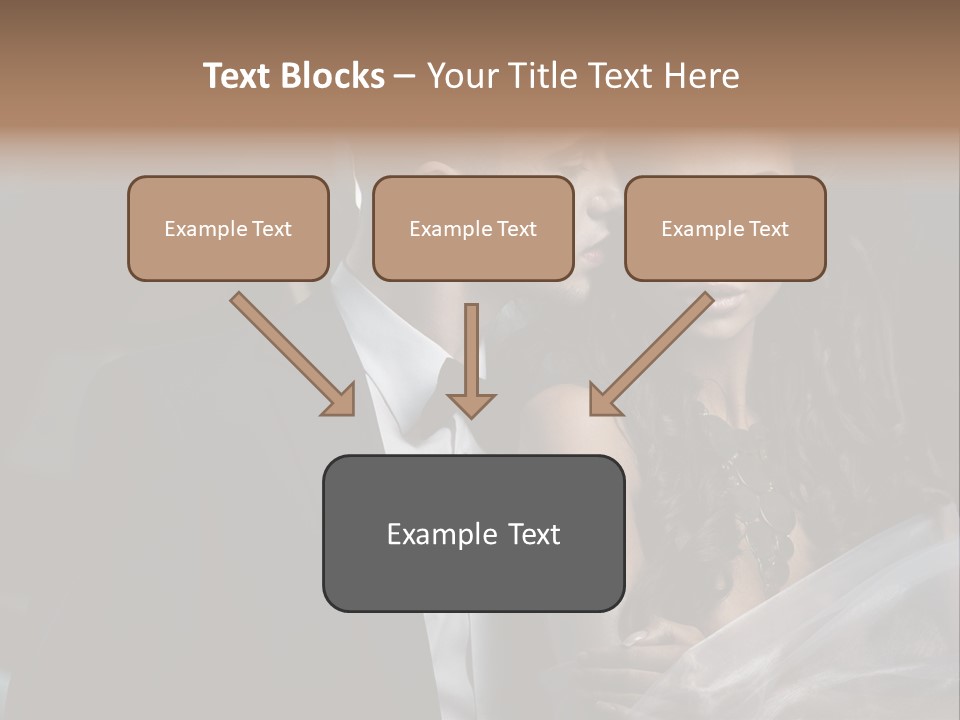 Text Blocks – Your Title Text Here

Example Text

Example Text

Example Text

Example Text